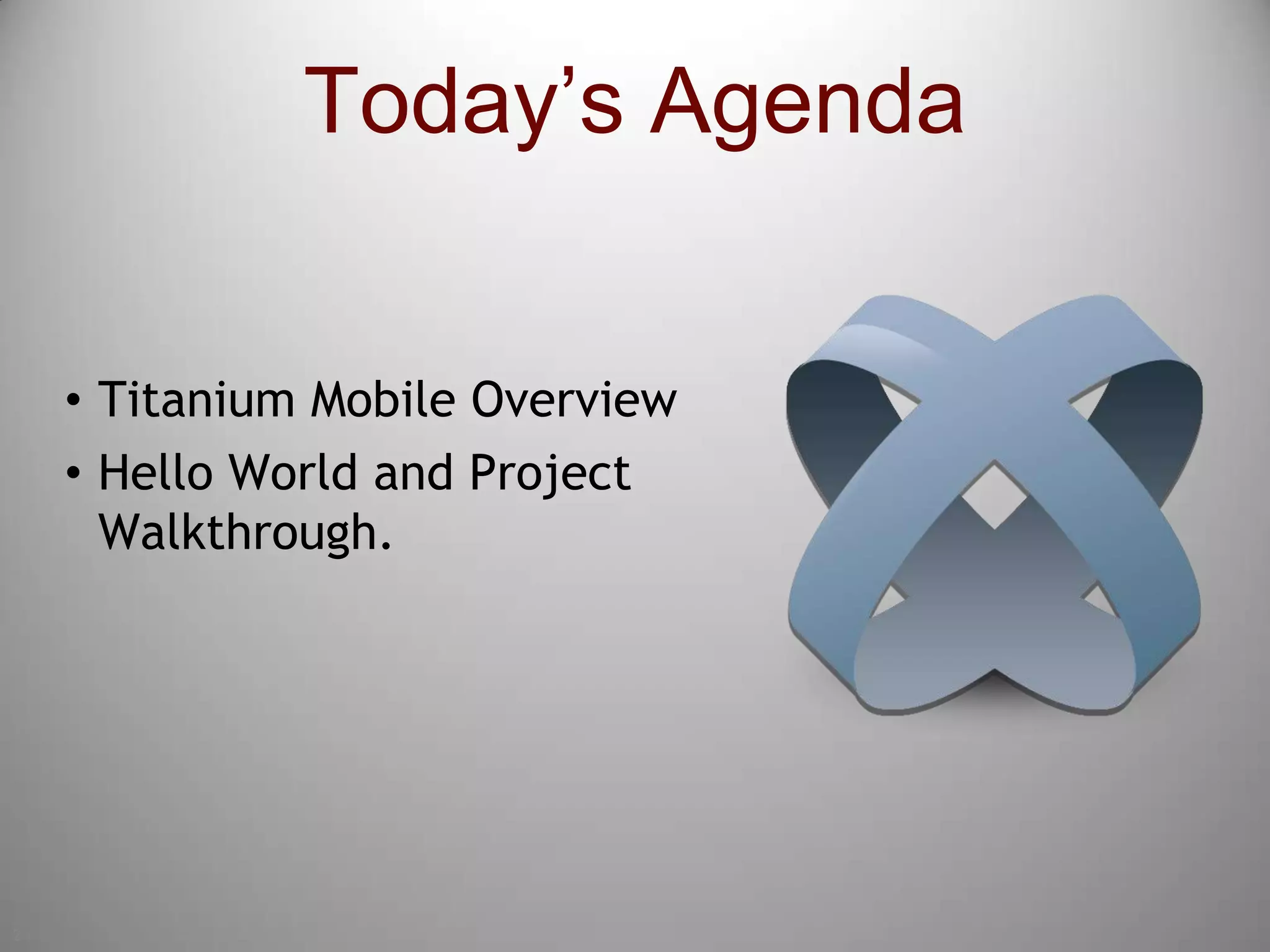 Today’s Agenda

• Titanium Mobile Overview
• Hello World and Project Walkthrough.